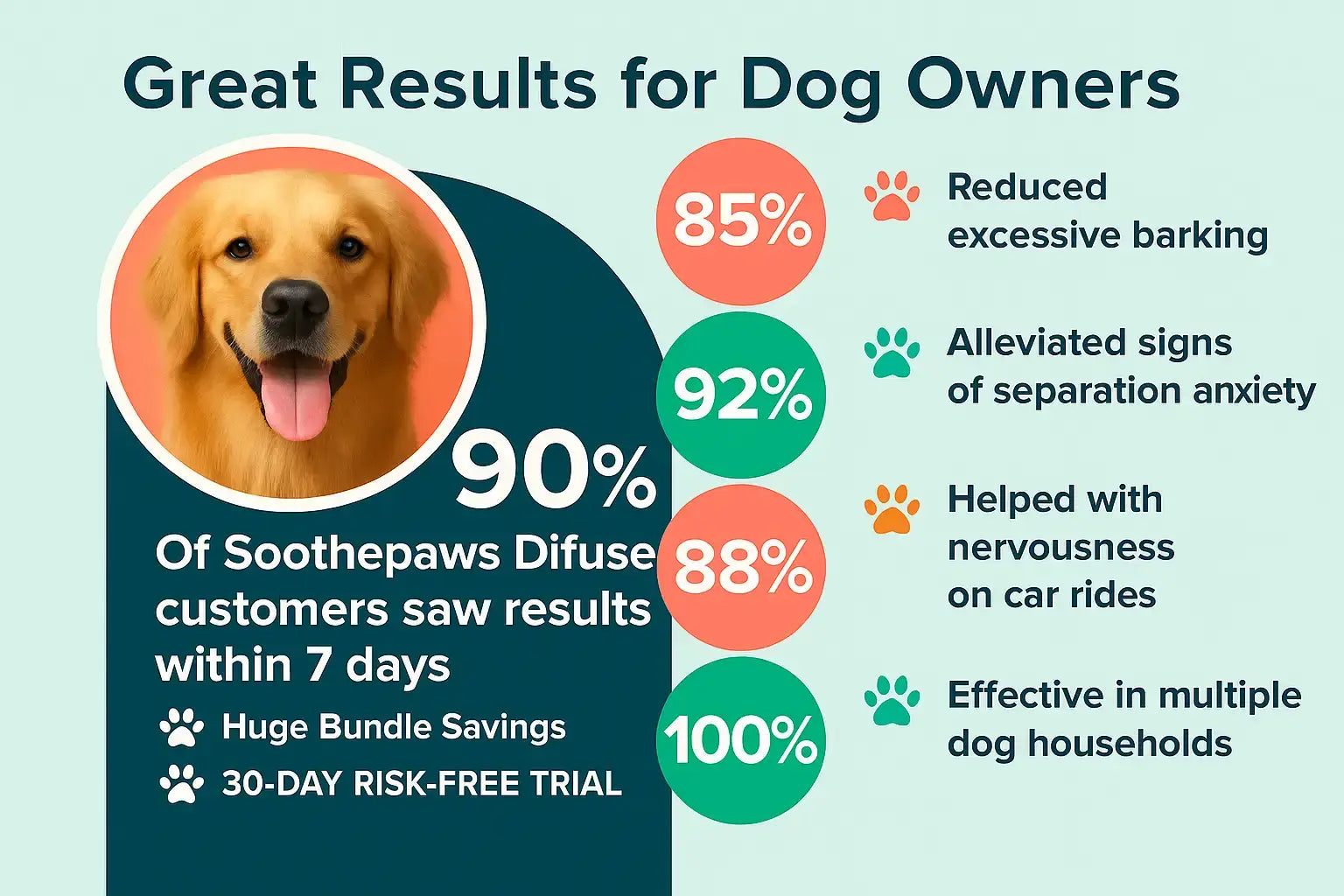 Great Results for Dog Owners

90%

Of Soothepaws Difuse customers saw results within 7 days

Huge Bundle Savings

30-DAY RISK-FREE TRIAL

85%

Reduced excessive barking

92%

Alleviated signs of separation anxiety

88%

Helped with nervousness on car rides

100%

Effective in multiple dog households